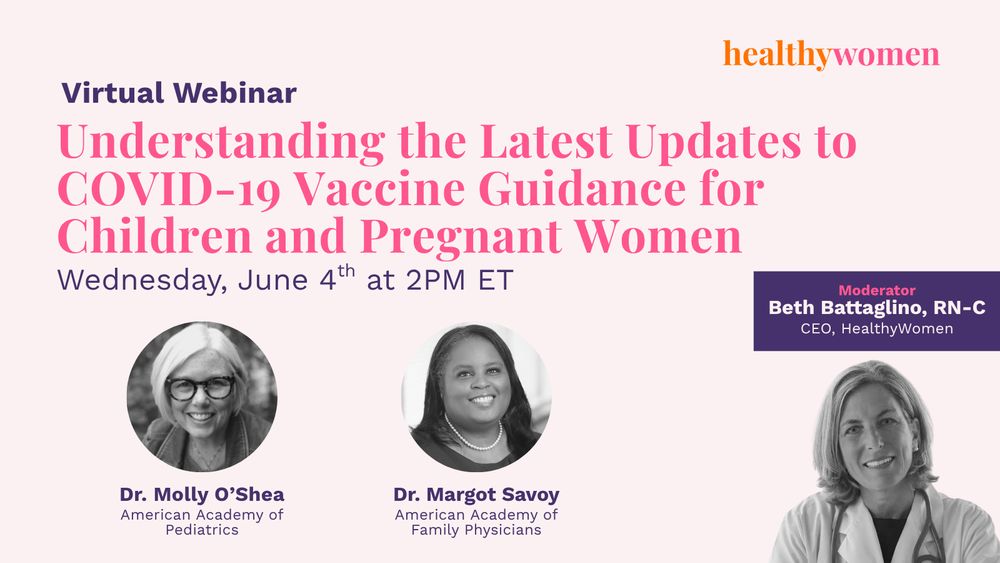 healthywomen

Virtual Webinar

Understanding the Latest Updates to COVID-19 Vaccine Guidance for Children and Pregnant Women

Wednesday, June 4$^{th}$ at 2PM ET

Moderator
Beth Battaglino, RN-C
CEO, HealthyWomen

Dr. Molly O'Shea
American Academy of Pediatrics

Dr. Margot Savoy
American Academy of Family Physicians